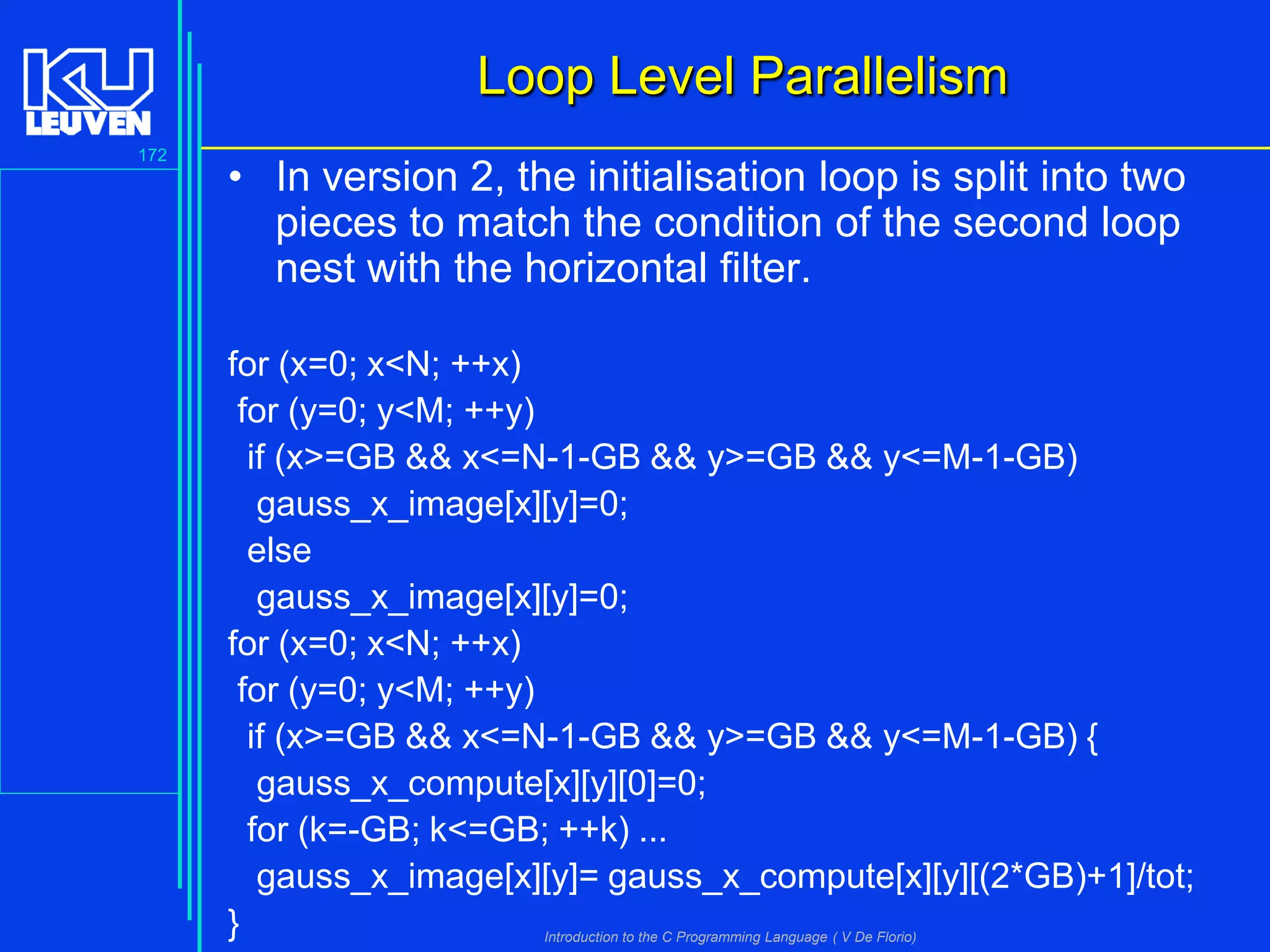 KU LEUVEN

172

Loop Level Parallelism

• In version 2, the initialisation loop is split into two pieces to match the condition of the second loop nest with the horizontal filter.

for (x=0; x<N; ++x)
 for (y=0; y<M; ++y)
  if (x>=GB && x<=N-1-GB && y>=GB && y<=M-1-GB)
   gauss_x_image[x][y]=0;
  else
   gauss_x_image[x][y]=0;
for (x=0; x<N; ++x)
 for (y=0; y<M; ++y)
  if (x>=GB && x<=N-1-GB && y>=GB && y<=M-1-GB) {
   gauss_x_compute[x][y][0]=0;
  for (k=-GB; k<=GB; ++k) ...
   gauss_x_image[x][y]= gauss_x_compute[x][y][(2*GB)+1]/tot;
}

Introduction to the C Programming Language ( V De Florio)